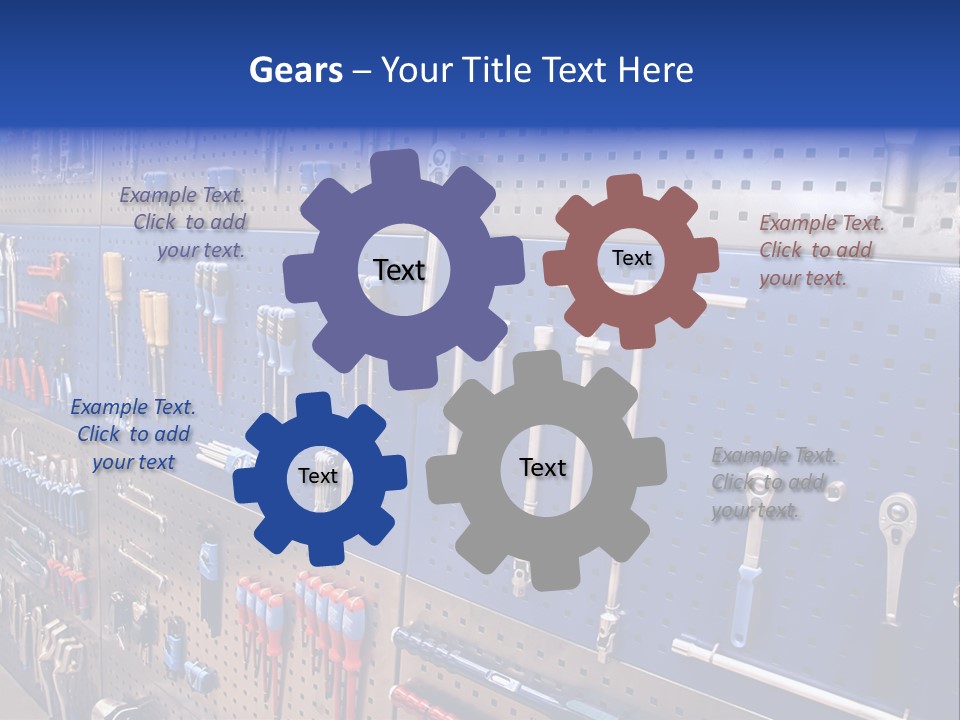 Gears – Your Title Text Here

Example Text. Click to add your text.

Text

Text

Example Text. Click to add your text.

Example Text. Click to add your text

Text

Text

Example Text. Click to add your text.